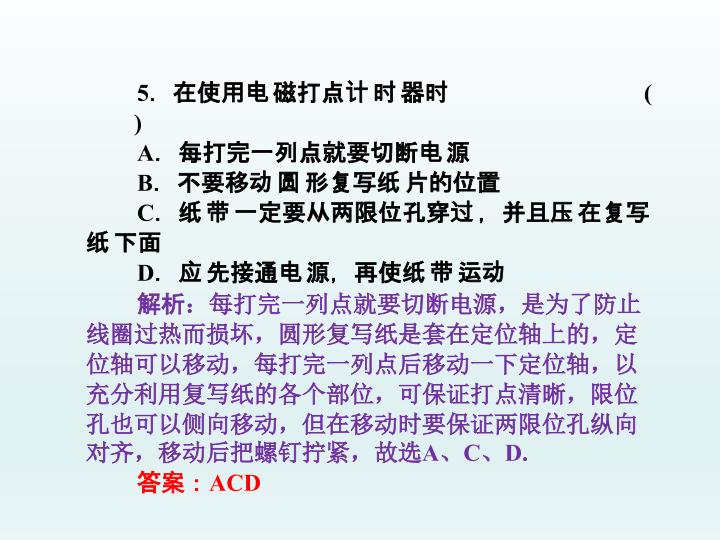 5. 在使用电磁打点计时器时 (　　)

A. 每打完一列点就要切断电源

B. 不要移动圆形复写纸片的位置

C. 纸带一定要从两限位孔穿过，并且压在复写纸下面

D. 应先接通电源，再使纸带运动

解析：每打完一列点就要切断电源，是为了防止线圈过热而损坏，圆形复写纸是套在定位轴上的，定位轴可以移动，每打完一列点后移动一下定位轴，以充分利用复写纸的各个部位，可保证打点清晰，限位孔也可以侧向移动，但在移动时要保证两限位孔纵向对齐，移动后把螺钉拧紧，故选A、C、D.

答案：ACD